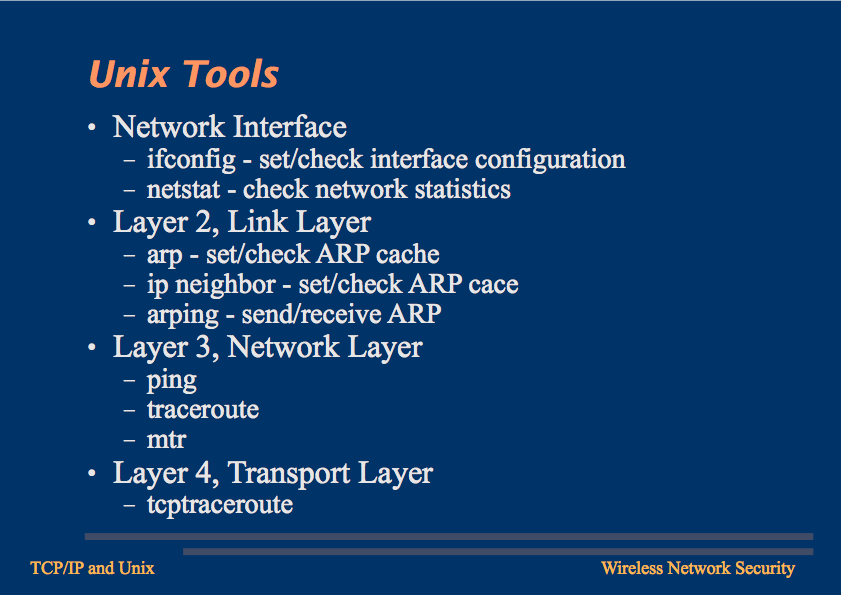 Unix Tools

• Network Interface
  – ifconfig - set/check interface configuration
  – netstat - check network statistics
• Layer 2, Link Layer
  – arp - set/check ARP cache
  – ip neighbor - set/check ARP cace
  – arping - send/receive ARP
• Layer 3, Network Layer
  – ping
  – traceroute
  – mtr
• Layer 4, Transport Layer
  – tcptraceroute

TCP/IP and Unix

Wireless Network Security